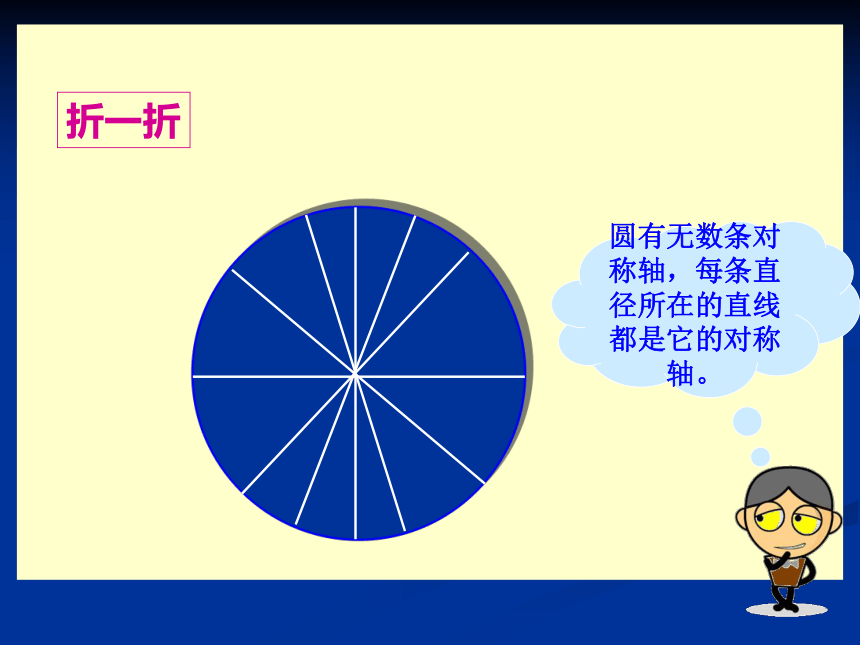 折一折

圆有无数条对称轴，每条直径所在的直线都是它的对称轴。